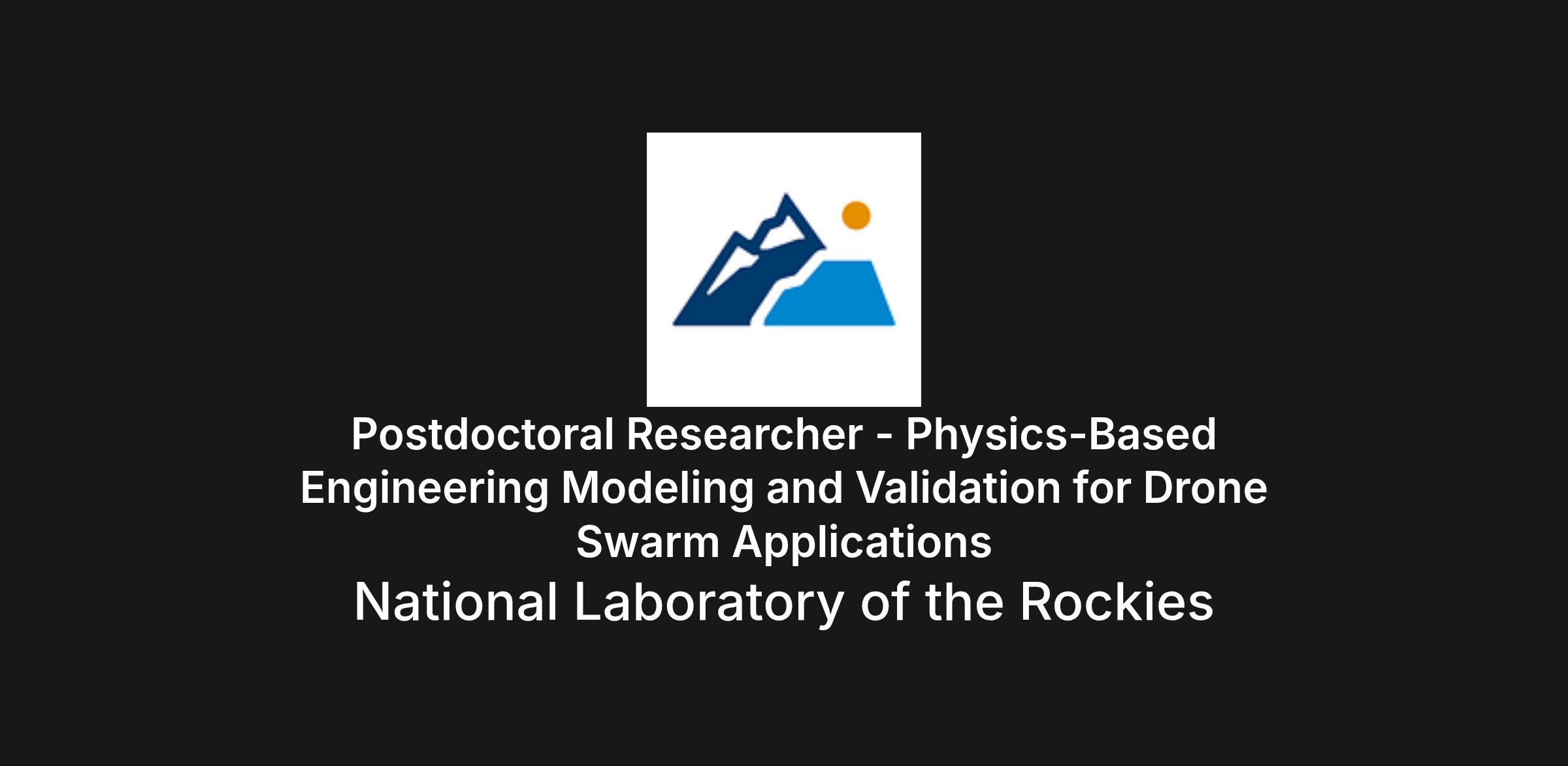 Postdoctoral Researcher - Physics-Based Engineering Modeling and Validation for Drone Swarm Applications

National Laboratory of the Rockies